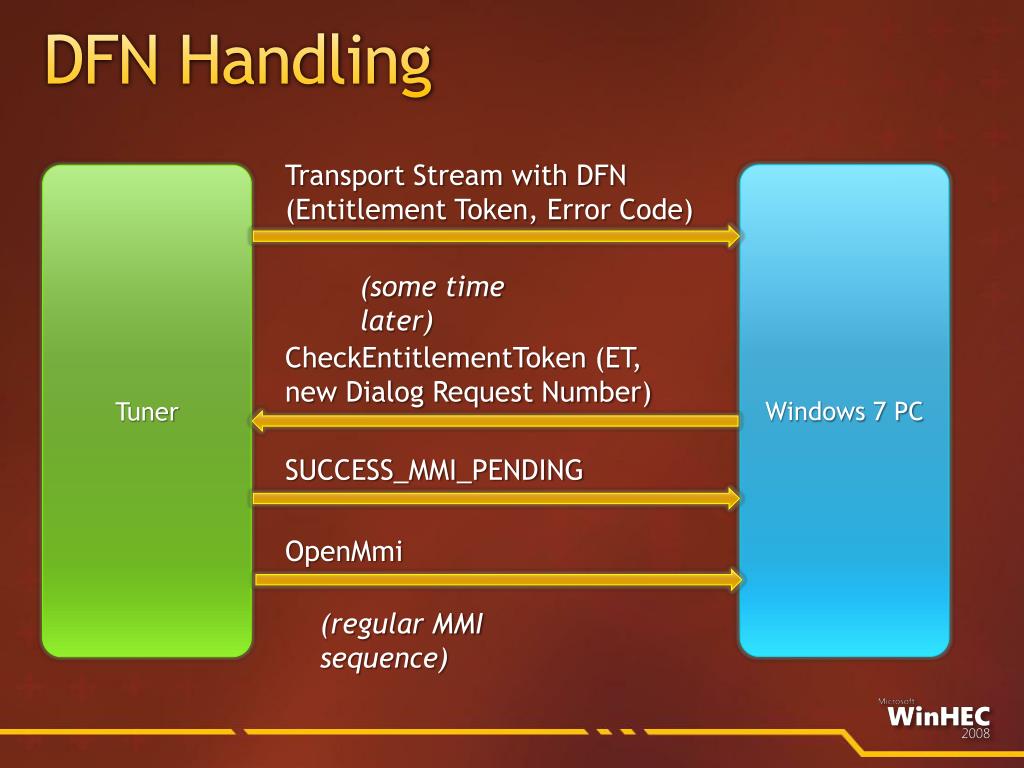 DFN Handling

Tuner

Transport Stream with DFN (Entitlement Token, Error Code)

(some time later)

CheckEntitlementToken (ET, new Dialog Request Number)

SUCCESS_MMI_PENDING

OpenMmi

(regular MMI sequence)

Windows 7 PC

Microsoft WinHEC 2008